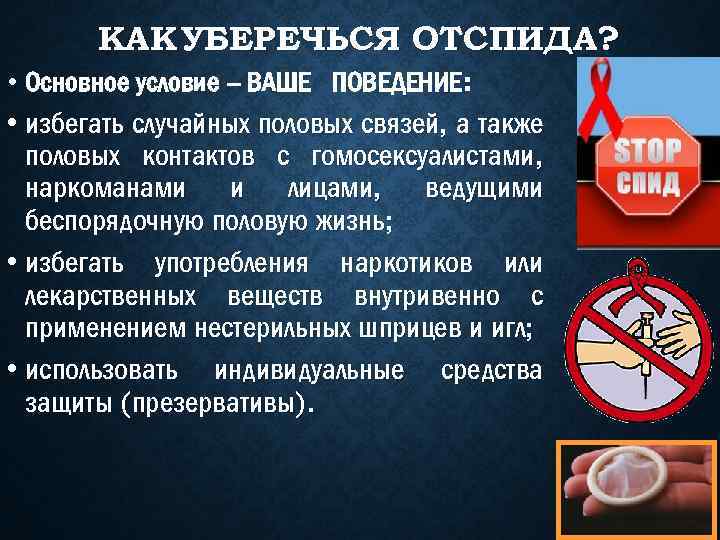 КАКУБЕРЕЧЬСЯ ОТСПИДА?

• Основное условие – ВАШЕ ПОВЕДЕНИЕ:

• избегать случайных половых связей, а также половых контактов с гомосексуалистами, наркоманами и лицами, ведущими беспорядочную половую жизнь;

• избегать употребления наркотиков или лекарственных веществ внутривенно с применением нестерильных шприцев и игл;

• использовать индивидуальные средства защиты (презервативы).

STOP
СПИД